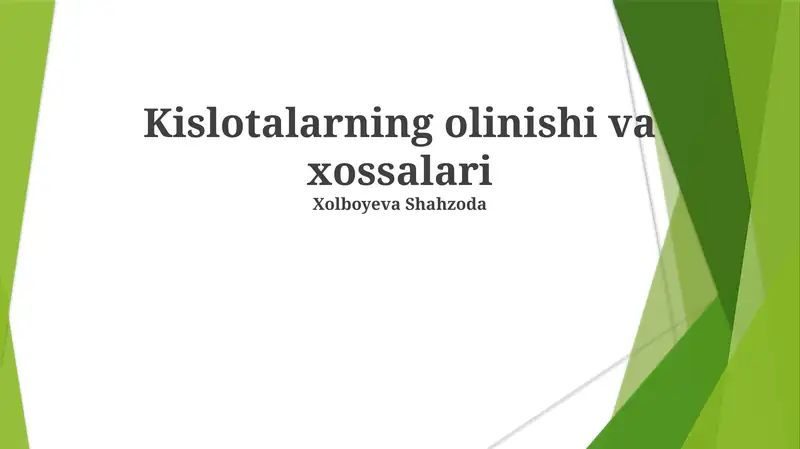 Kislotalarning olinishi va xossalari

Xolboyeva Shahzoda